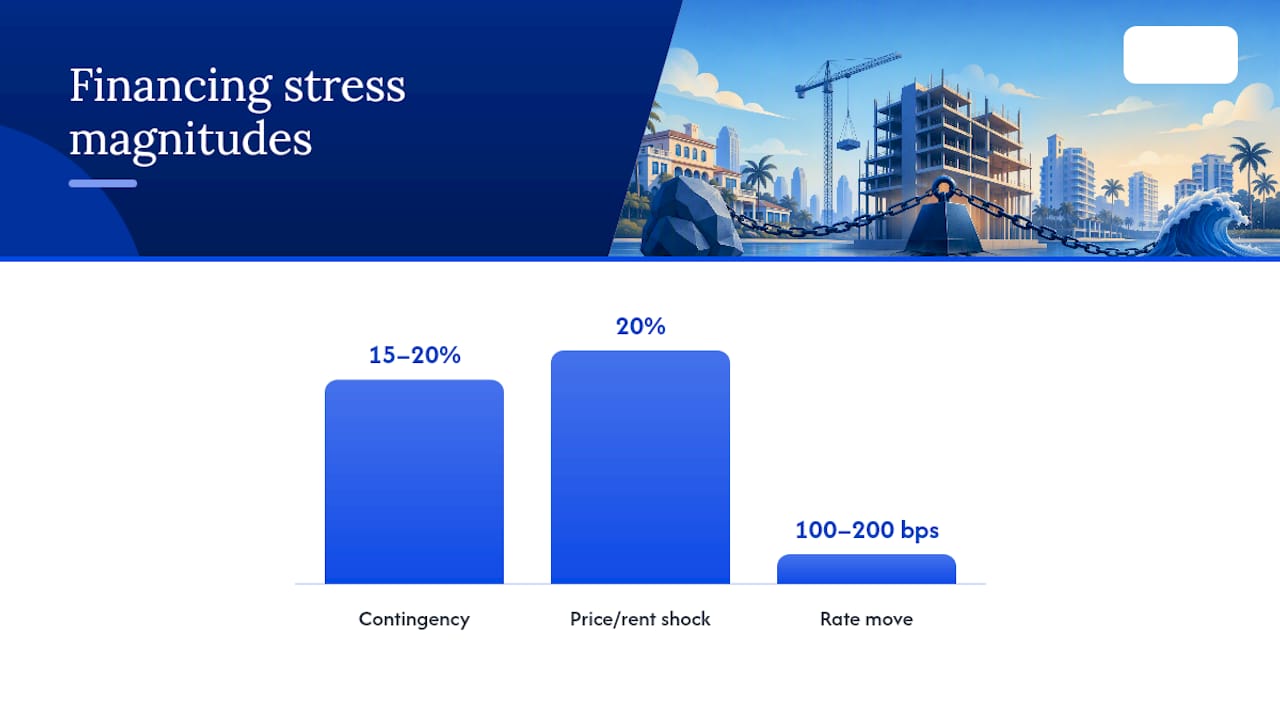 Financing stress magnitudes

15–20%

20%

100–200 bps

Contingency

Price/rent shock

Rate move